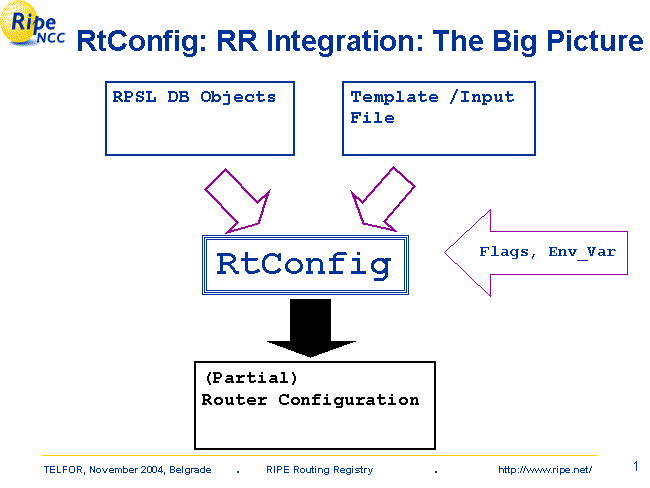 Ripe NCC

RtConfig: RR Integration: The Big Picture

RPSL DB Objects

Template /Input File

RtConfig

Flags, Env_Var

(Partial)
Router Configuration

TELFOR, November 2004, Belgrade . RIPE Routing Registry . http://www.ripe.net/

1